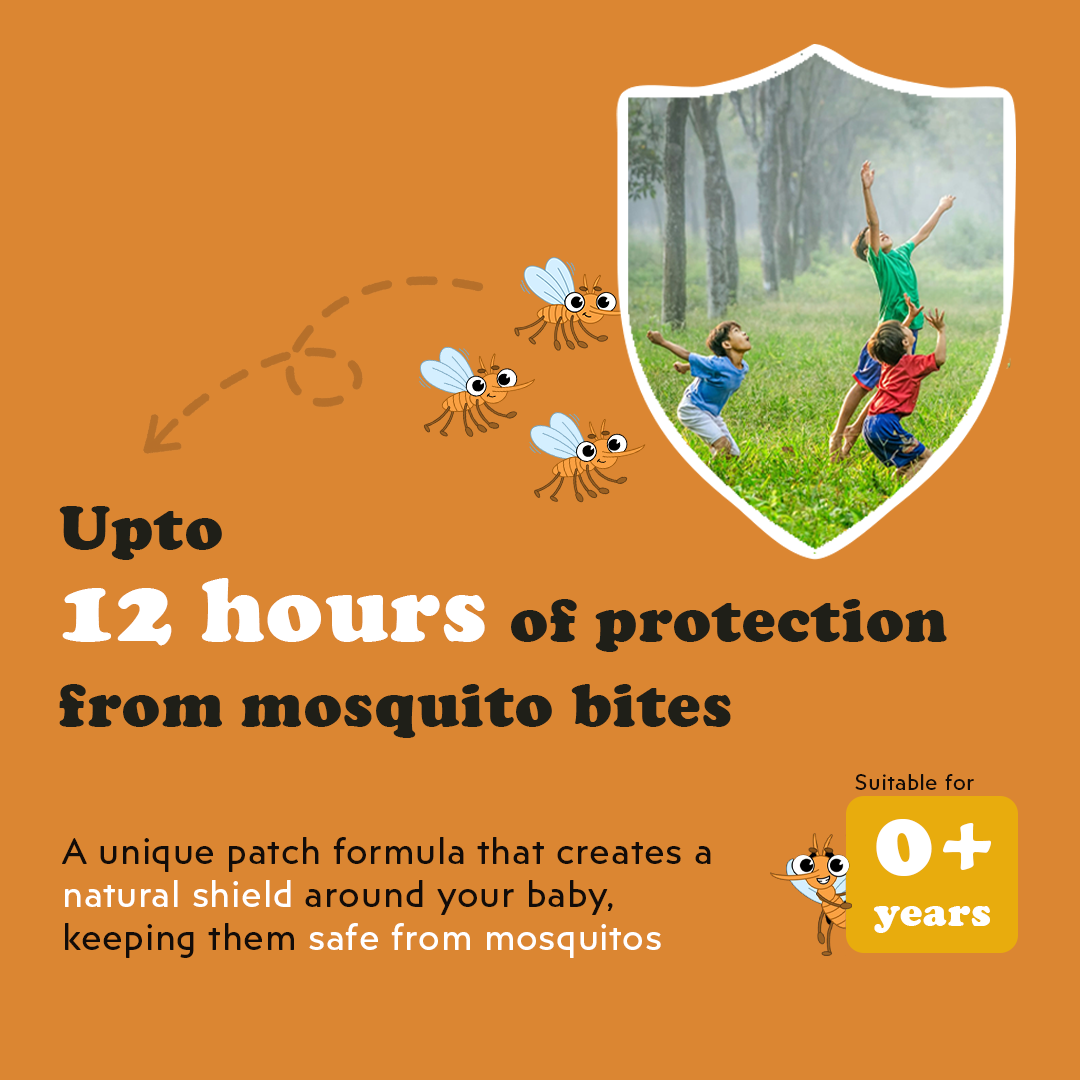 Upto
12 hours of protection from mosquito bites

A unique patch formula that creates a natural shield around your baby, keeping them safe from mosquitos

Suitable for
0+
years